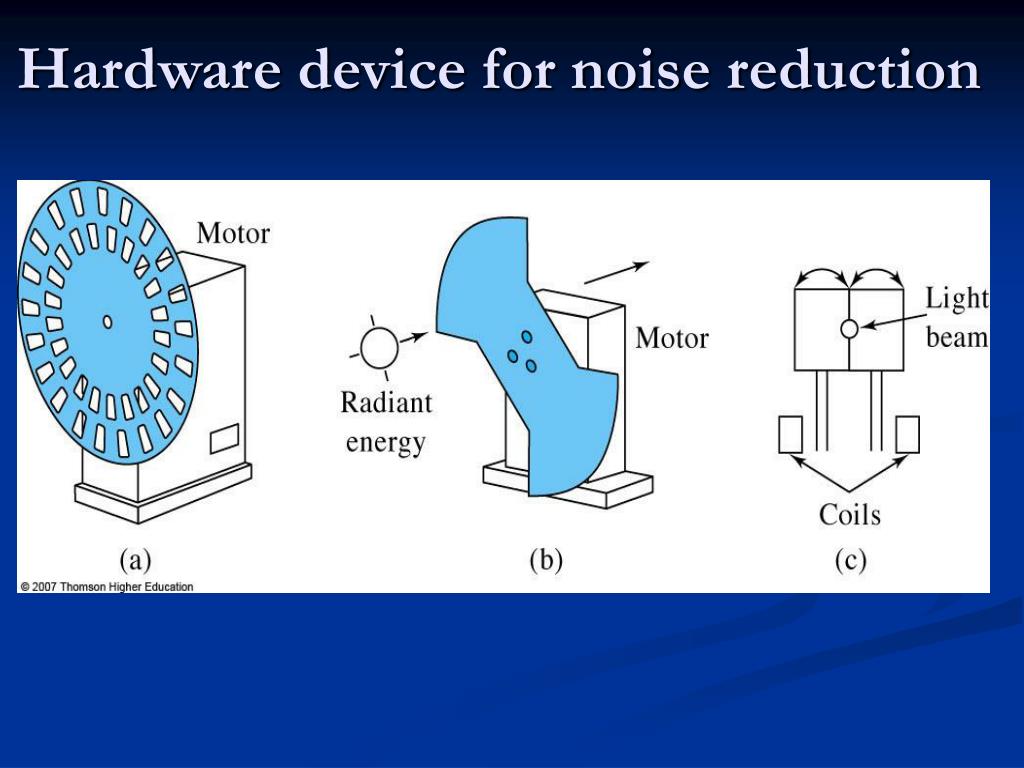 Hardware device for noise reduction

Motor

(a)

Radiant energy

Motor

(b)

Light beam

Coils

(c)

© 2007 Thomson Higher Education